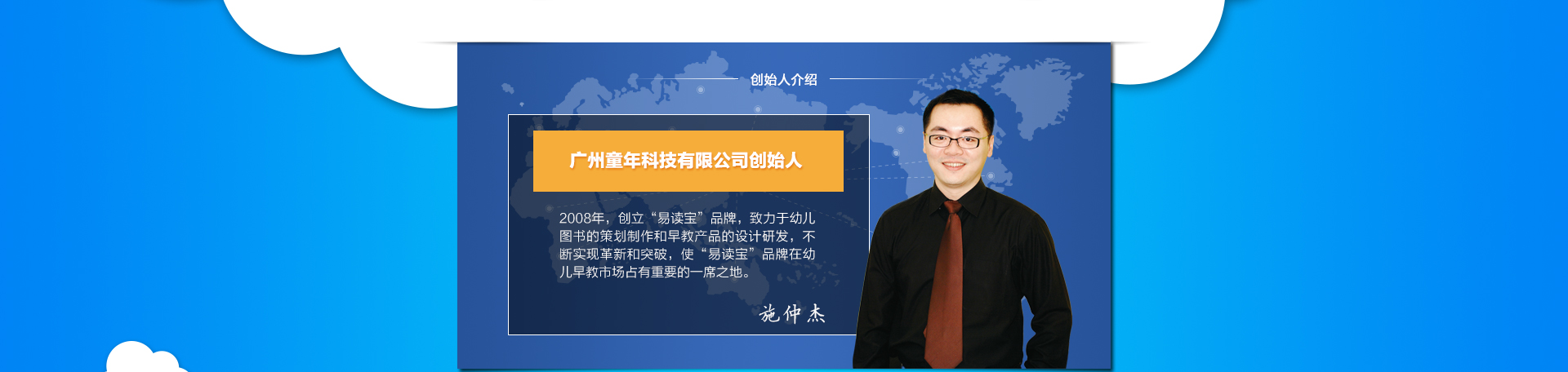 创始人介绍

广州童年科技有限公司创始人

2008年，创立“易读宝”品牌，致力于幼儿图书的策划制作和早教产品的设计研发，不断实现革新和突破，使“易读宝”品牌在幼儿早教市场占有重要的一席之地。

施仲杰